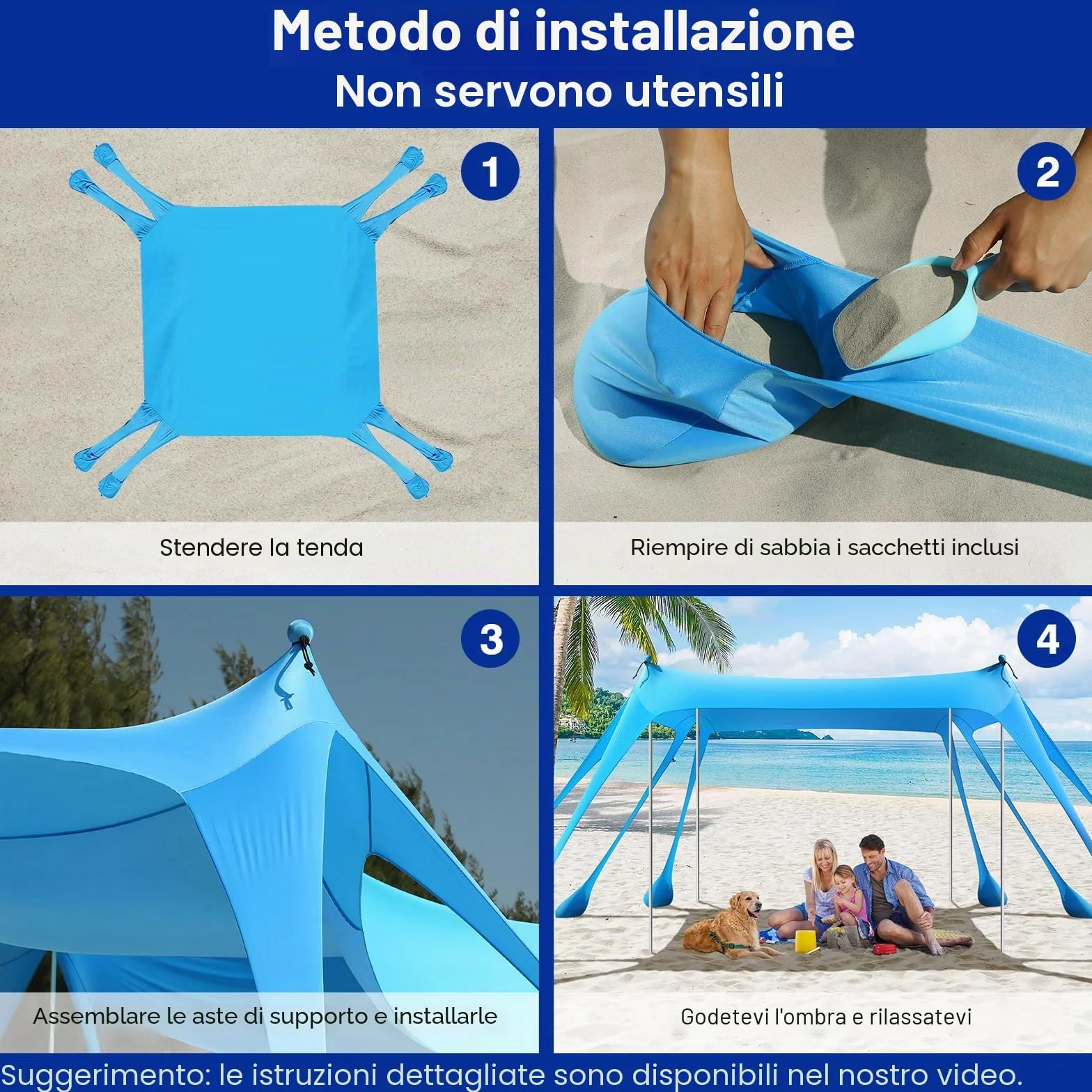 Metodo di installazione
Non servono utensili

1

Stendere la tenda

2

Riempire di sabbia i sacchetti inclusi

3

Assemblare le aste di supporto e installarle

4

Godetevi l'ombra e rilassatevi

Suggerimento: le istruzioni dettagliate sono disponibili nel nostro video.